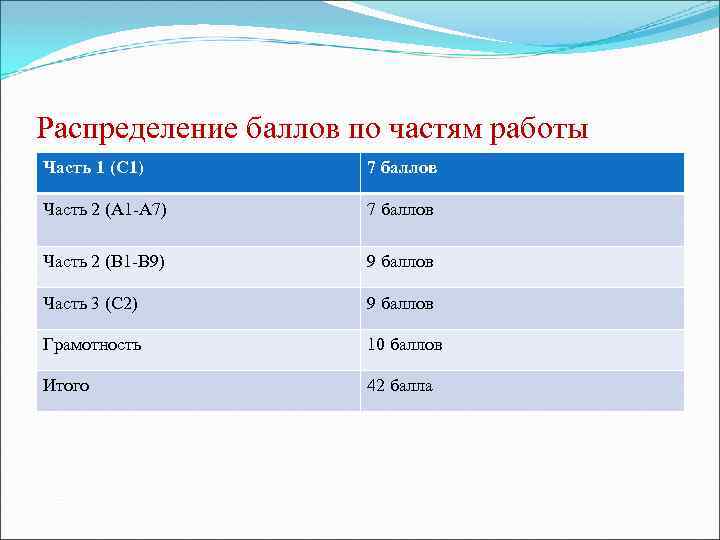 Распределение баллов по частям работы

| Часть 1 (С1) | 7 баллов |
|---|---|
| Часть 2 (А1-А7) | 7 баллов |
| Часть 2 (В1-В9) | 9 баллов |
| Часть 3 (С2) | 9 баллов |
| Грамотность | 10 баллов |
| Итого | 42 балла |